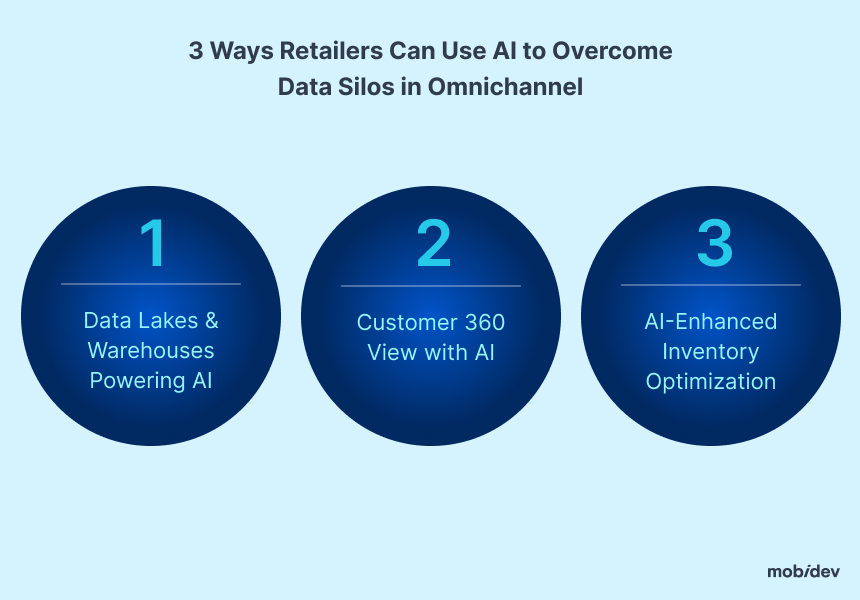 3 Ways Retailers Can Use AI to Overcome Data Silos in Omnichannel

1

Data Lakes & Warehouses Powering AI

2

Customer 360 View with AI

3

AI-Enhanced Inventory Optimization

mobidev